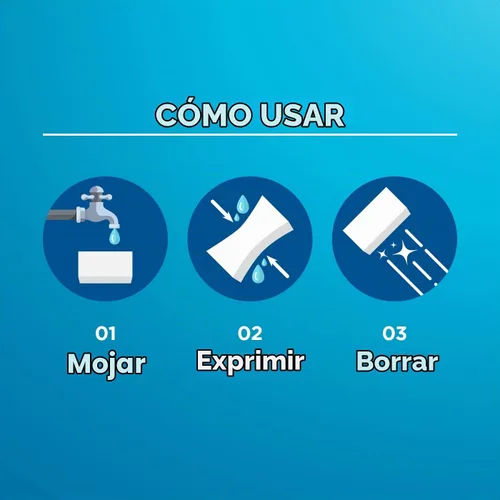 CÓMO USAR

01
Mojar

02
Exprimir

03
Borrar